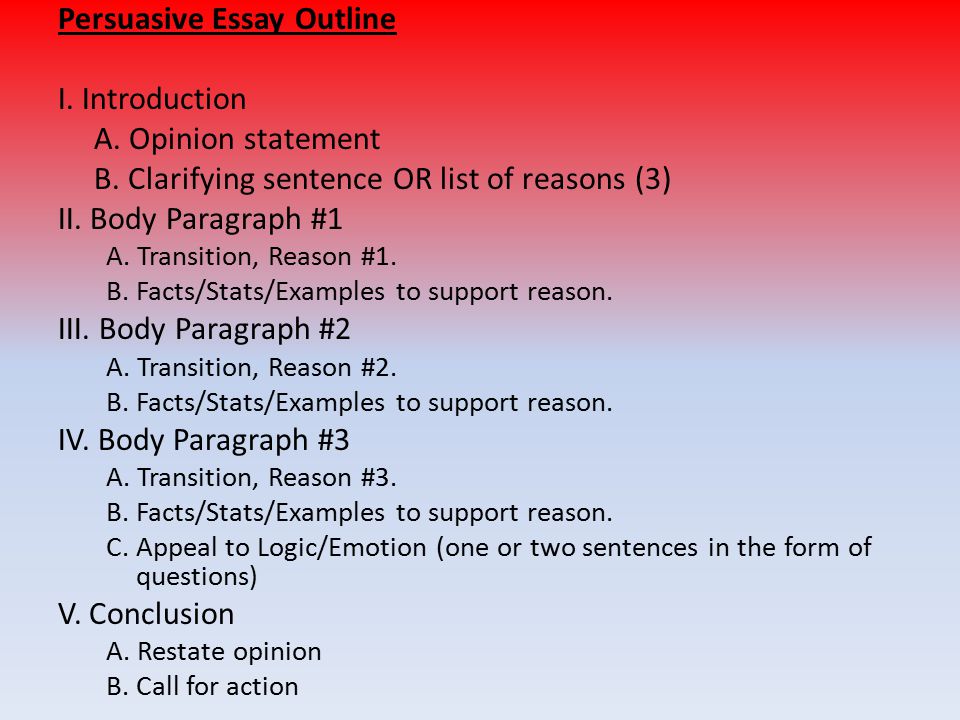 Persuasive Essay Outline

I. Introduction
A. Opinion statement
B. Clarifying sentence OR list of reasons (3)
II. Body Paragraph #1
A. Transition, Reason #1.
B. Facts/Stats/Examples to support reason.
III. Body Paragraph #2
A. Transition, Reason #2.
B. Facts/Stats/Examples to support reason.
IV. Body Paragraph #3
A. Transition, Reason #3.
B. Facts/Stats/Examples to support reason.
C. Appeal to Logic/Emotion (one or two sentences in the form of questions)
V. Conclusion
A. Restate opinion
B. Call for action